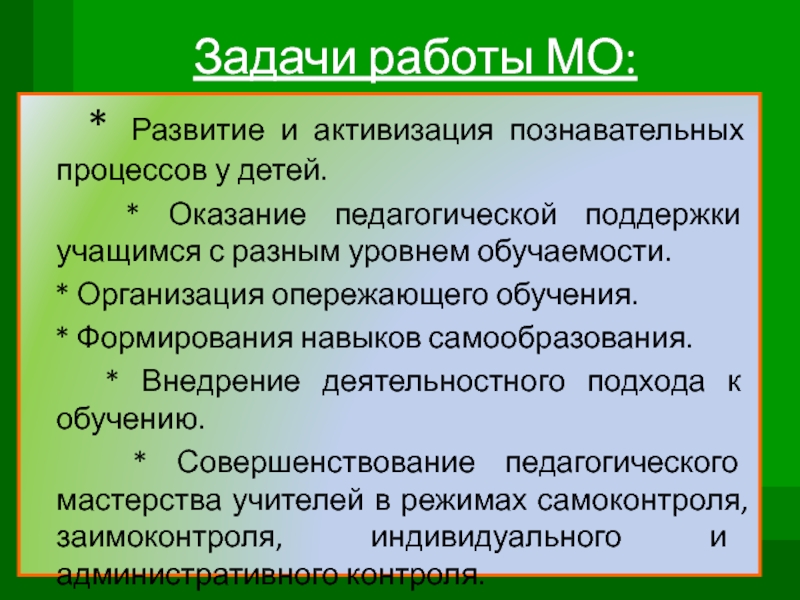 Задачи работы МО:

* Развитие и активизация познавательных процессов у детей.

* Оказание педагогической поддержки учащимся с разным уровнем обучаемости.

* Организация опережающего обучения.

* Формирования навыков самообразования.

* Внедрение деятельностного подхода к обучению.

* Совершенствование педагогического мастерства учителей в режимах самоконтроля, заимоконтроля, индивидуального и административного контроля.